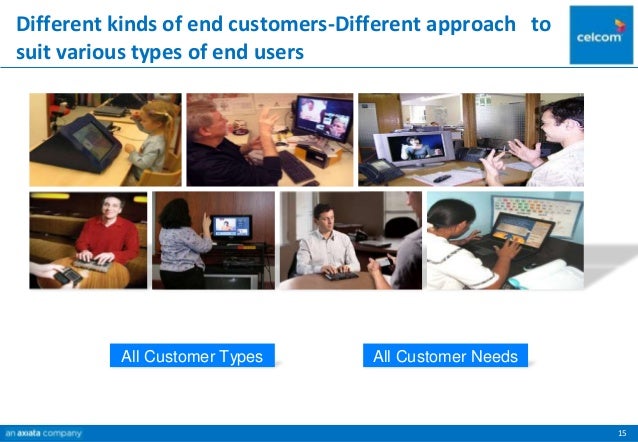 Different kinds of end customers-Different approach to suit various types of end users

celcom

All Customer Types

All Customer Needs

an axiata company

15